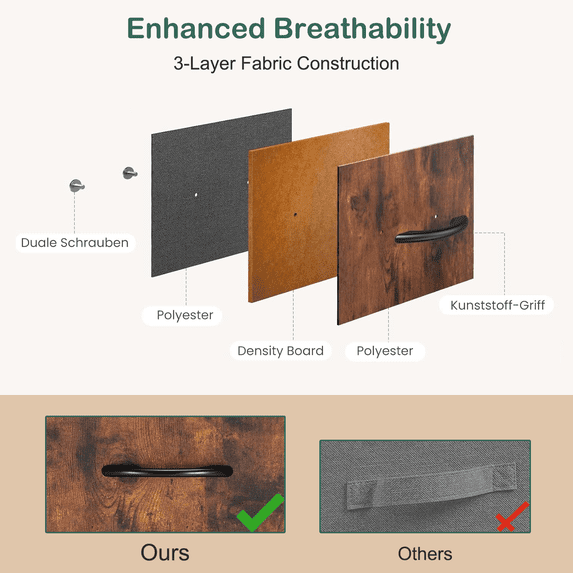 Enhanced Breathability

3-Layer Fabric Construction

Duale Schrauben

Polyester

Density Board

Polyester

Kunststoff-Griff

Ours

Others